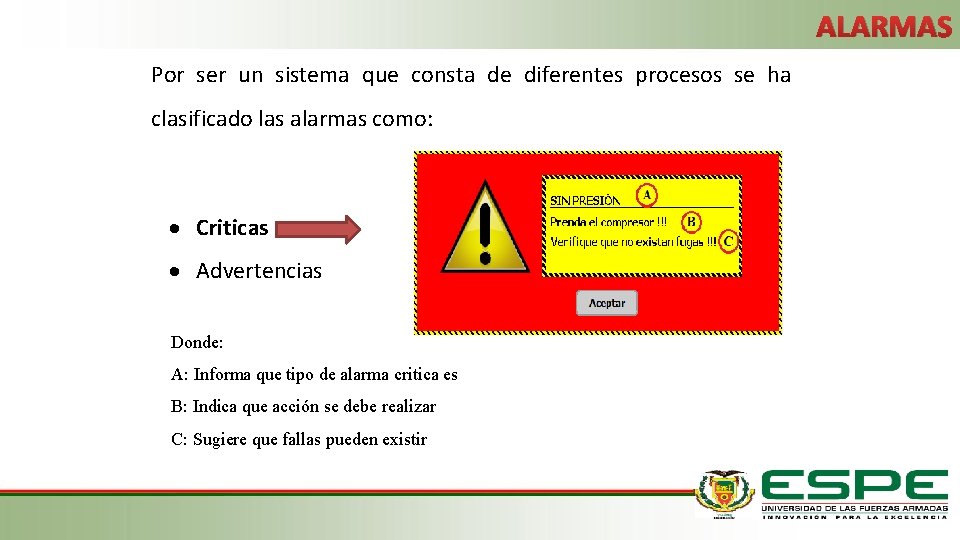 ALARMAS

Por ser un sistema que consta de diferentes procesos se ha clasificado las alarmas como:

• Criticas

• Advertencias

SIN PRESIÓN A
Prenda el compresor !!! B
Verifique que no existan fugas !!! C

Aceptar

Donde:

A: Informa que tipo de alarma critica es

B: Indica que acción se debe realizar

C: Sugiere que fallas pueden existir

ESPE
UNIVERSIDAD DE LAS FUERZAS ARMADAS
INNOVACIÓN PARA LA EXCELENCIA